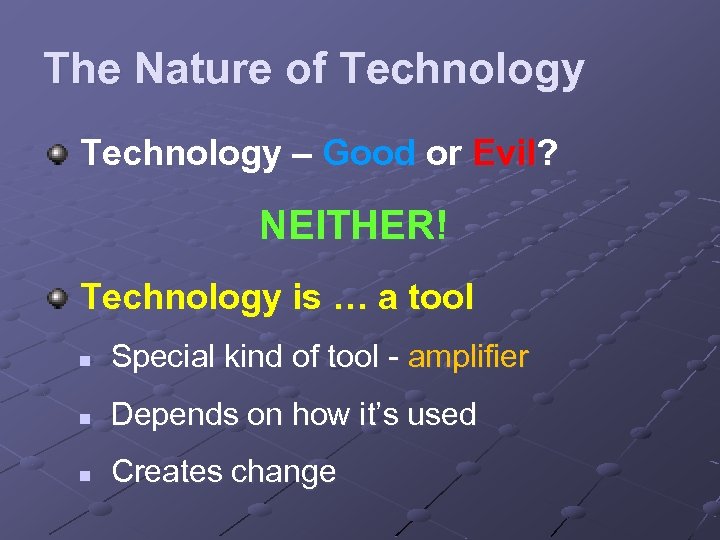 The Nature of Technology

Technology – Good or Evil?

NEITHER!

Technology is … a tool

Special kind of tool - amplifier

Depends on how it's used

Creates change